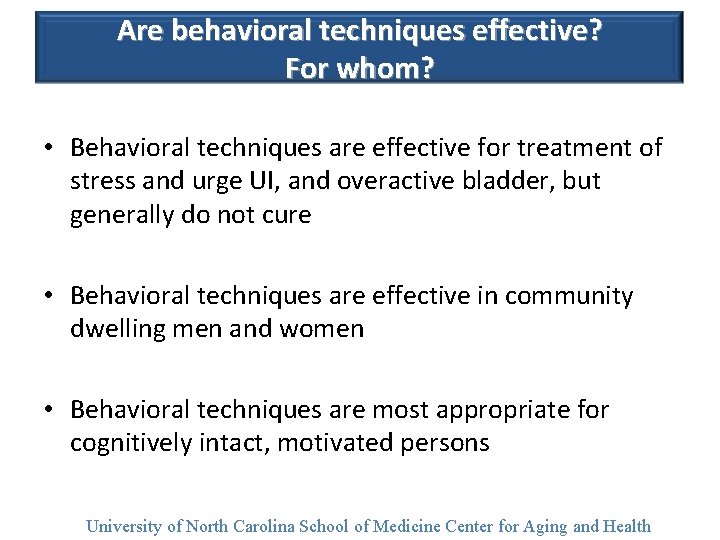 Are behavioral techniques effective?
For whom?

• Behavioral techniques are effective for treatment of stress and urge UI, and overactive bladder, but generally do not cure

• Behavioral techniques are effective in community dwelling men and women

• Behavioral techniques are most appropriate for cognitively intact, motivated persons

University of North Carolina School of Medicine Center for Aging and Health